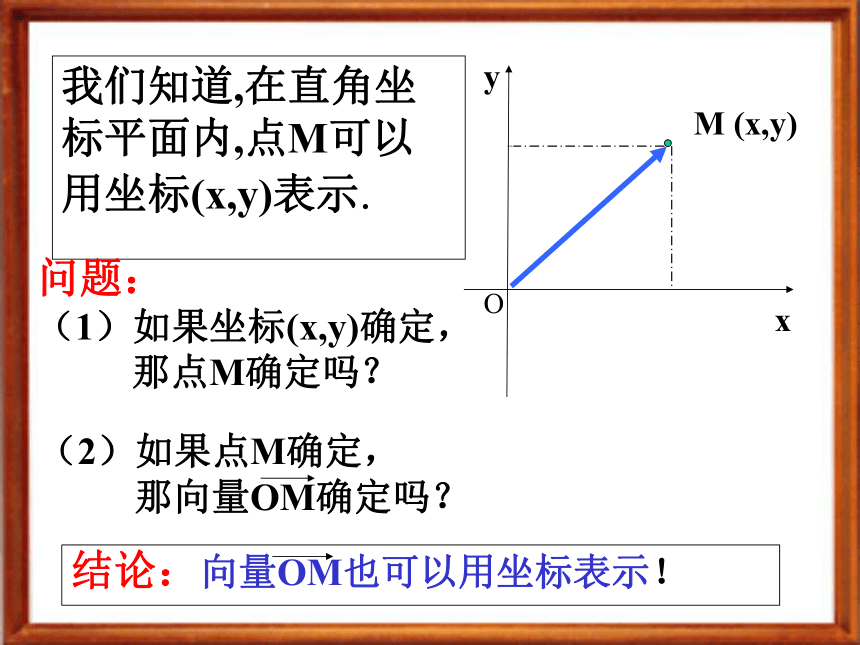 我们知道,在直角坐标平面内,点M可以用坐标(x,y)表示.

y

M (x,y)

O

x

问题:

（1）如果坐标(x,y)确定，那点M确定吗？

（2）如果点M确定，那向量$\overrightarrow{OM}$确定吗？

结论：向量$\overrightarrow{OM}$也可以用坐标表示！